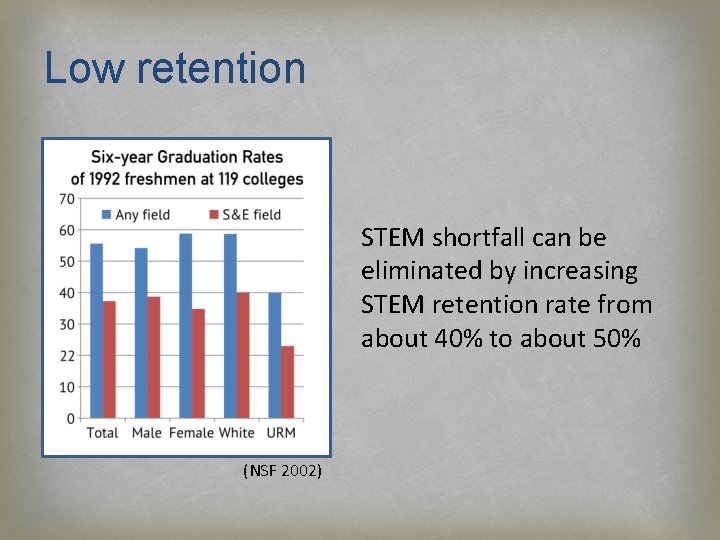 Low retention

Six-year Graduation Rates of 1992 freshmen at 119 colleges

70
60
50
40
30
22
10
0

Any field
S&E field

Total Male Female White URM

(NSF 2002)

STEM shortfall can be eliminated by increasing STEM retention rate from about 40% to about 50%